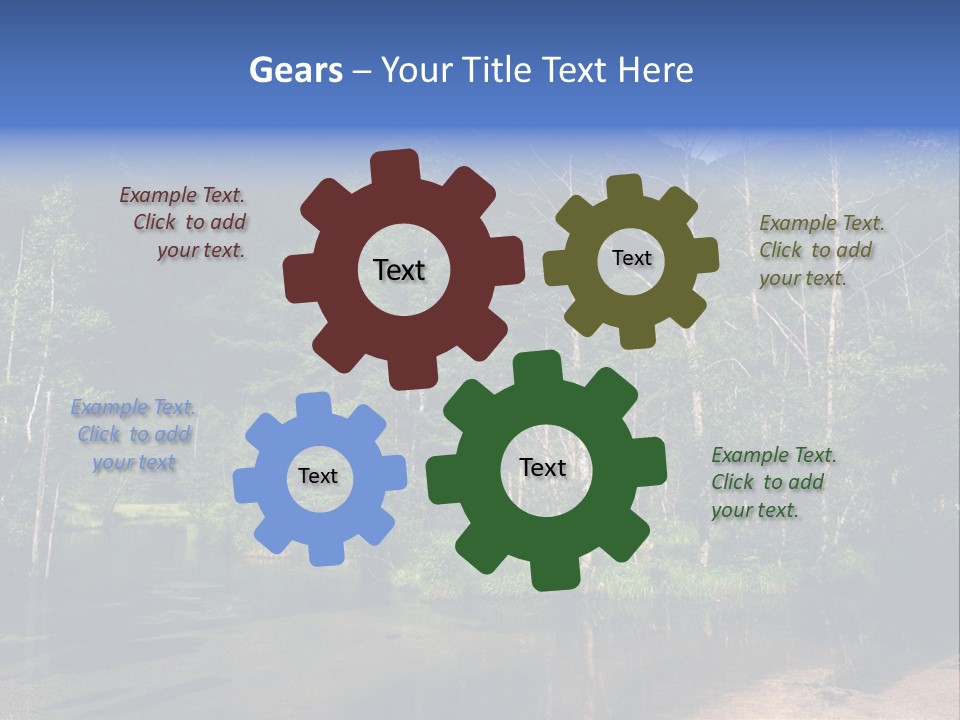 Gears – Your Title Text Here

Example Text. Click to add your text.

Text

Text

Example Text. Click to add your text.

Example Text. Click to add your text

Text

Text

Example Text. Click to add your text.